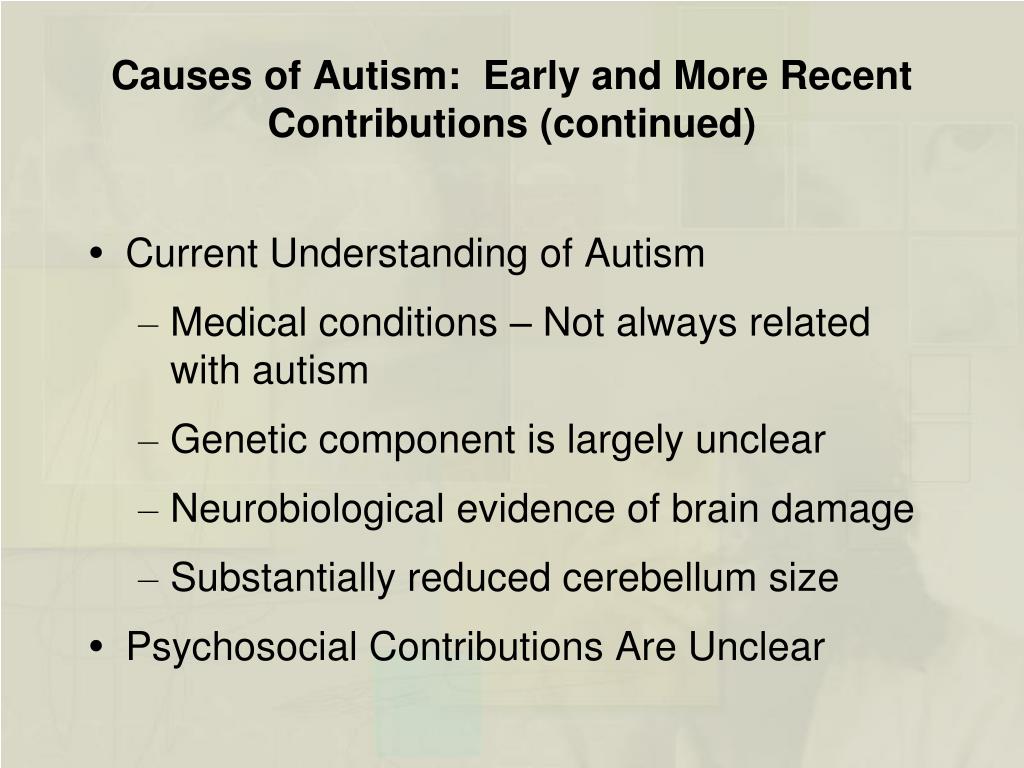 Causes of Autism: Early and More Recent Contributions (continued)

• Current Understanding of Autism
– Medical conditions – Not always related with autism
– Genetic component is largely unclear
– Neurobiological evidence of brain damage
– Substantially reduced cerebellum size
• Psychosocial Contributions Are Unclear